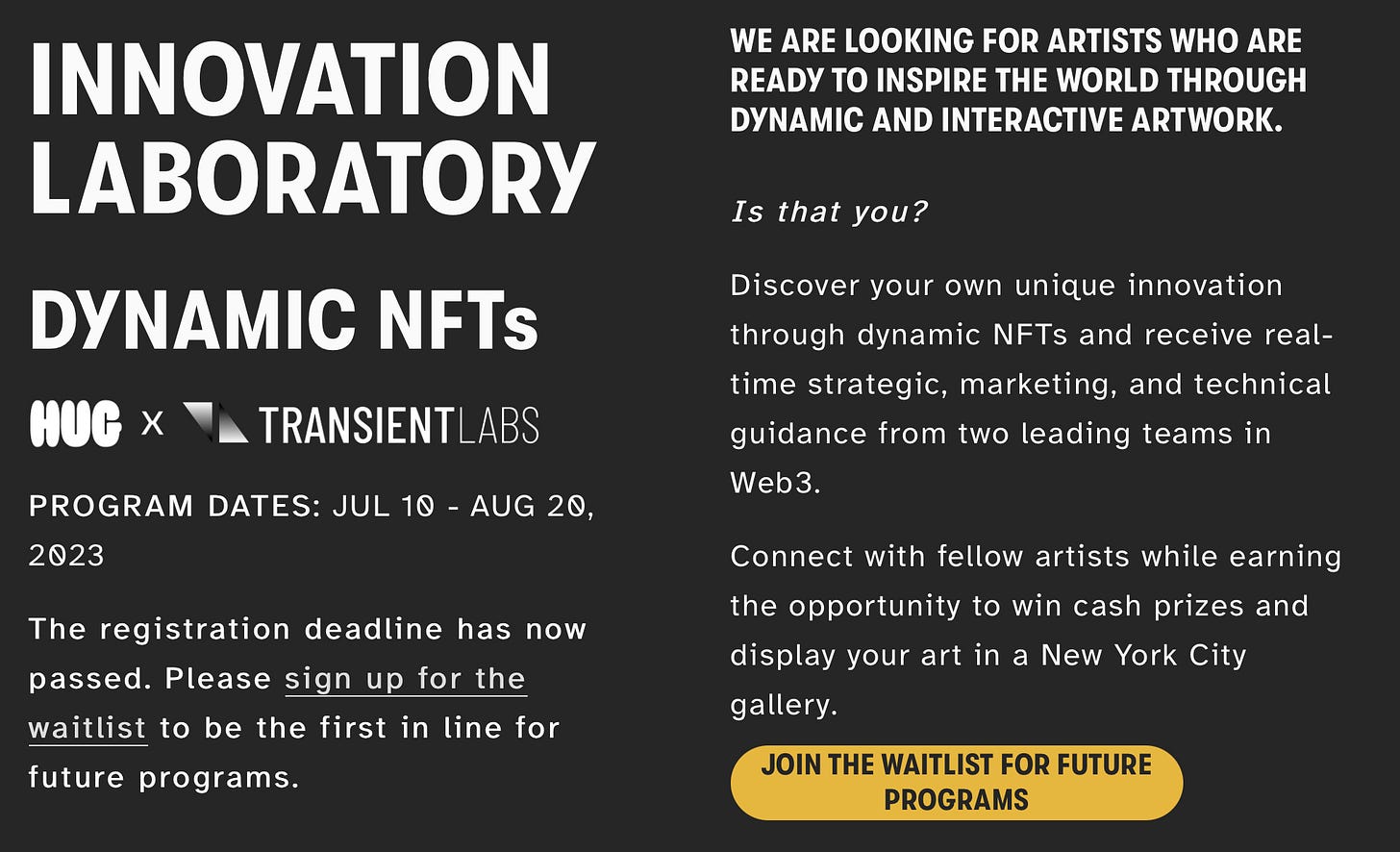 INNOVATION LABORATORY

DYNAMIC NFTs

HUG x TRANSIENTLABS

PROGRAM DATES: JUL 10 - AUG 20, 2023

The registration deadline has now passed. Please sign up for the waitlist to be the first in line for future programs.

WE ARE LOOKING FOR ARTISTS WHO ARE READY TO INSPIRE THE WORLD THROUGH DYNAMIC AND INTERACTIVE ARTWORK.

Is that you?

Discover your own unique innovation through dynamic NFTs and receive real-time strategic, marketing, and technical guidance from two leading teams in Web3.

Connect with fellow artists while earning the opportunity to win cash prizes and display your art in a New York City gallery.

JOIN THE WAITLIST FOR FUTURE PROGRAMS